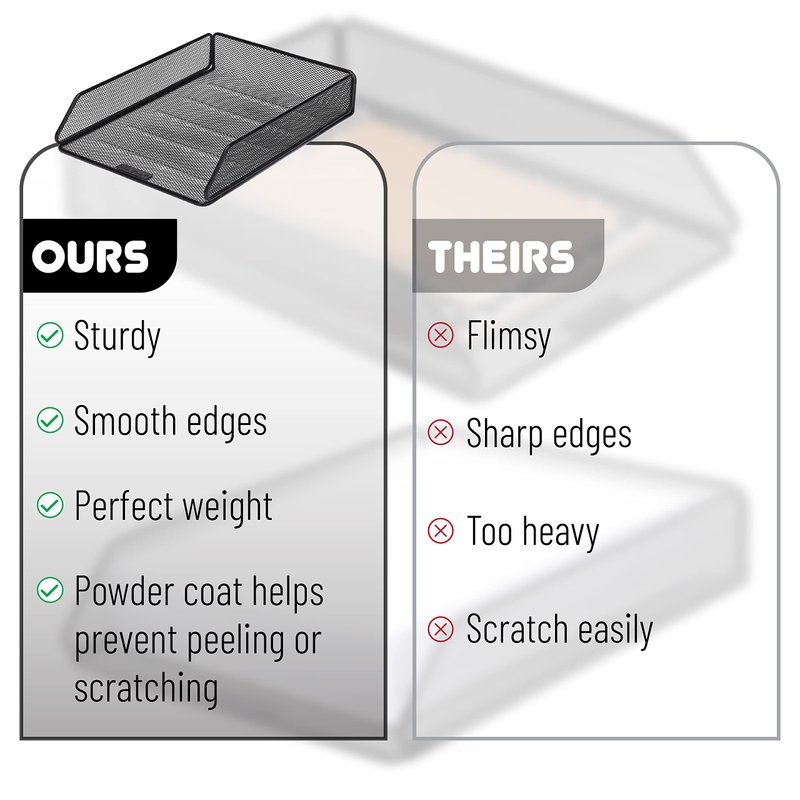 OURS

Sturdy

Smooth edges

Perfect weight

Powder coat helps prevent peeling or scratching

THEIRS

Flimsy

Sharp edges

Too heavy

Scratch easily